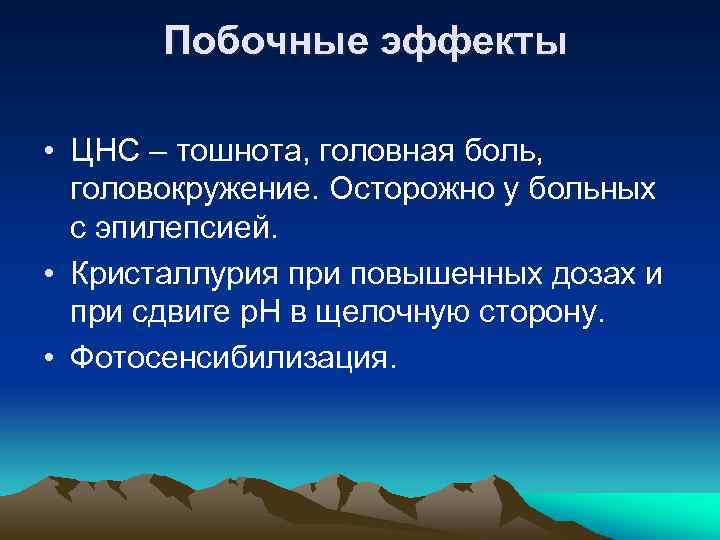 Побочные эффекты

• ЦНС – тошнота, головная боль, головокружение. Осторожно у больных с эпилепсией.
• Кристаллурия при повышенных дозах и при сдвиге рН в щелочную сторону.
• Фотосенсибилизация.